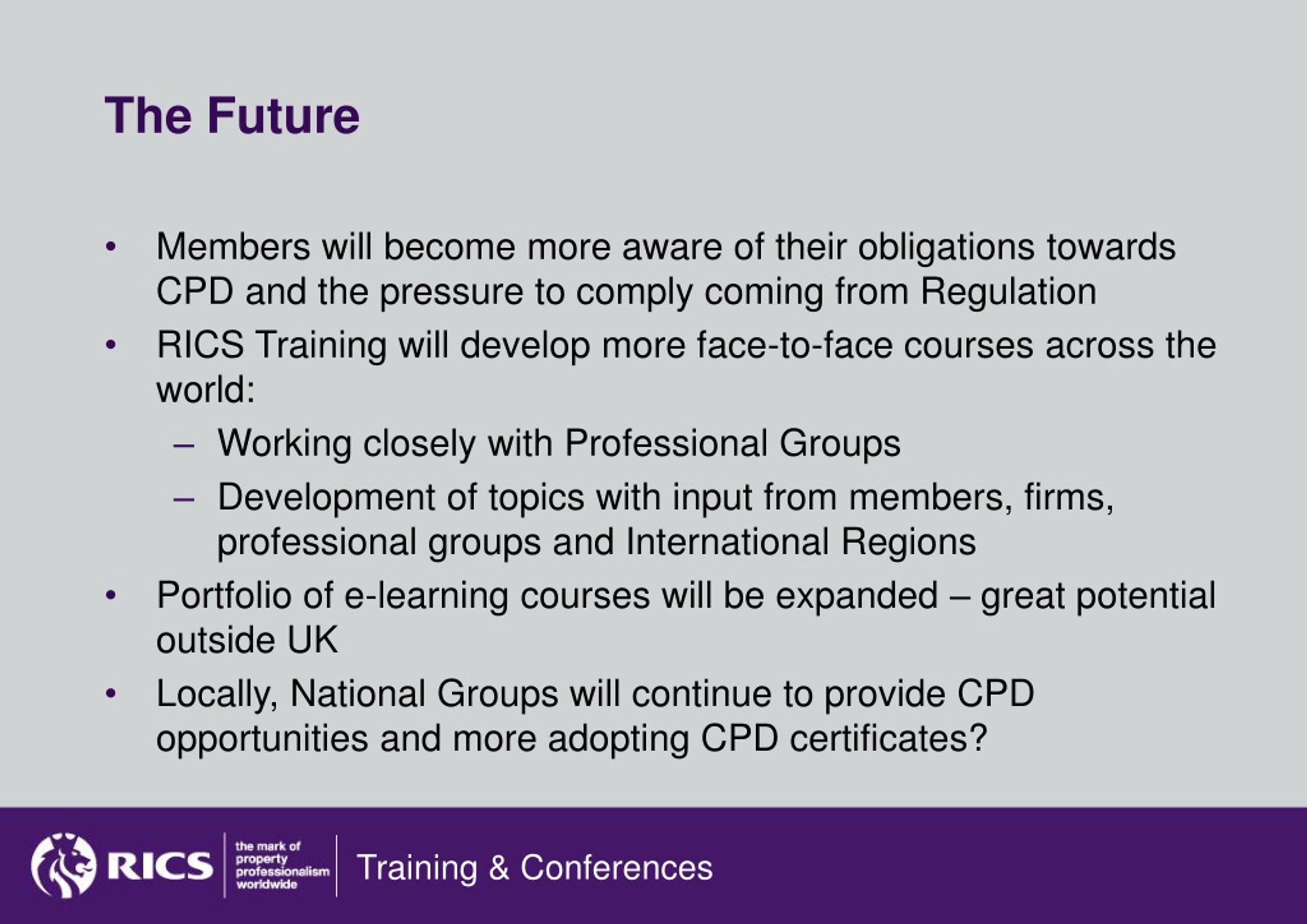 The Future

• Members will become more aware of their obligations towards CPD and the pressure to comply coming from Regulation
• RICS Training will develop more face-to-face courses across the world:
– Working closely with Professional Groups
– Development of topics with input from members, firms, professional groups and International Regions
• Portfolio of e-learning courses will be expanded – great potential outside UK
• Locally, National Groups will continue to provide CPD opportunities and more adopting CPD certificates?

RICS the mark of property professionalism worldwide Training & Conferences